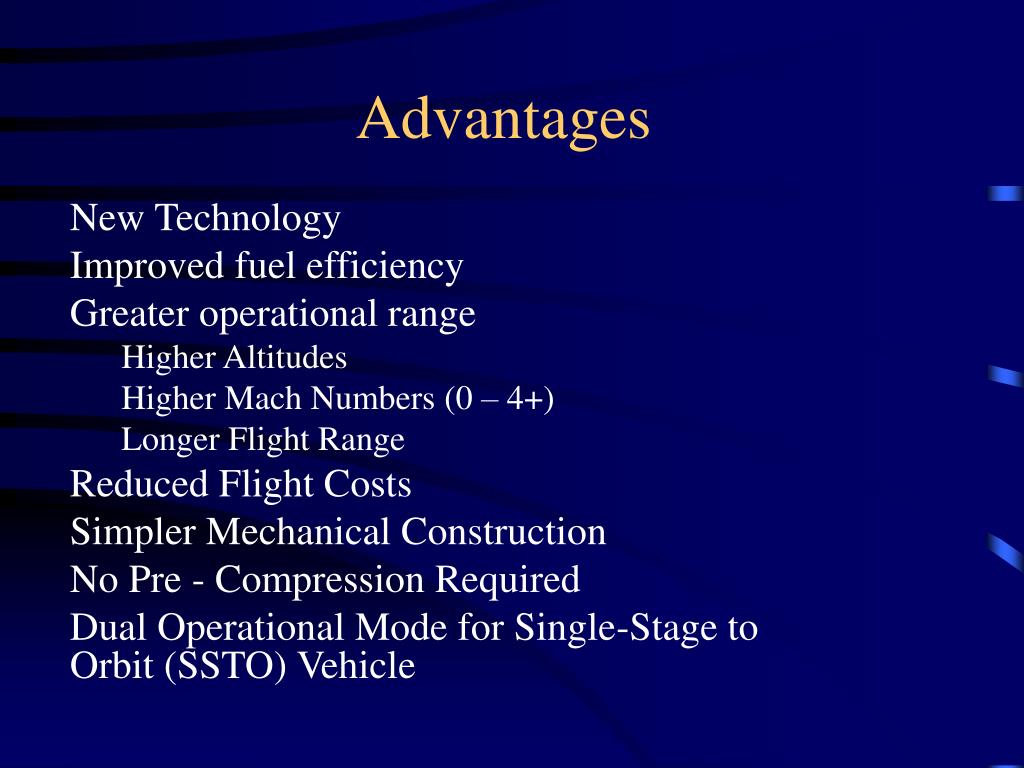 Advantages

New Technology
Improved fuel efficiency
Greater operational range
Higher Altitudes
Higher Mach Numbers (0 – 4+)
Longer Flight Range
Reduced Flight Costs
Simpler Mechanical Construction
No Pre - Compression Required
Dual Operational Mode for Single-Stage to Orbit (SSTO) Vehicle